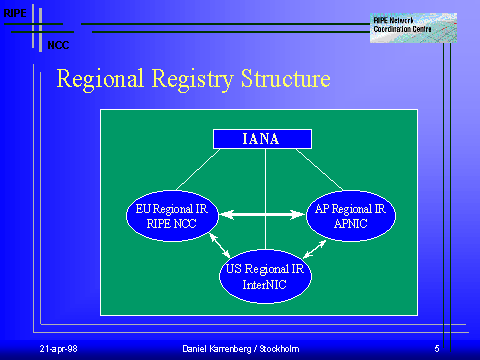 RIPE
NCC

RIPE Network Coordination Centre

Regional Registry Structure

IANA

EU Regional IR
RIPE NCC

AP Regional IR
APNIC

US Regional IR
InterNIC

21-apr-98

Daniel Karrenberg / Stockholm

5